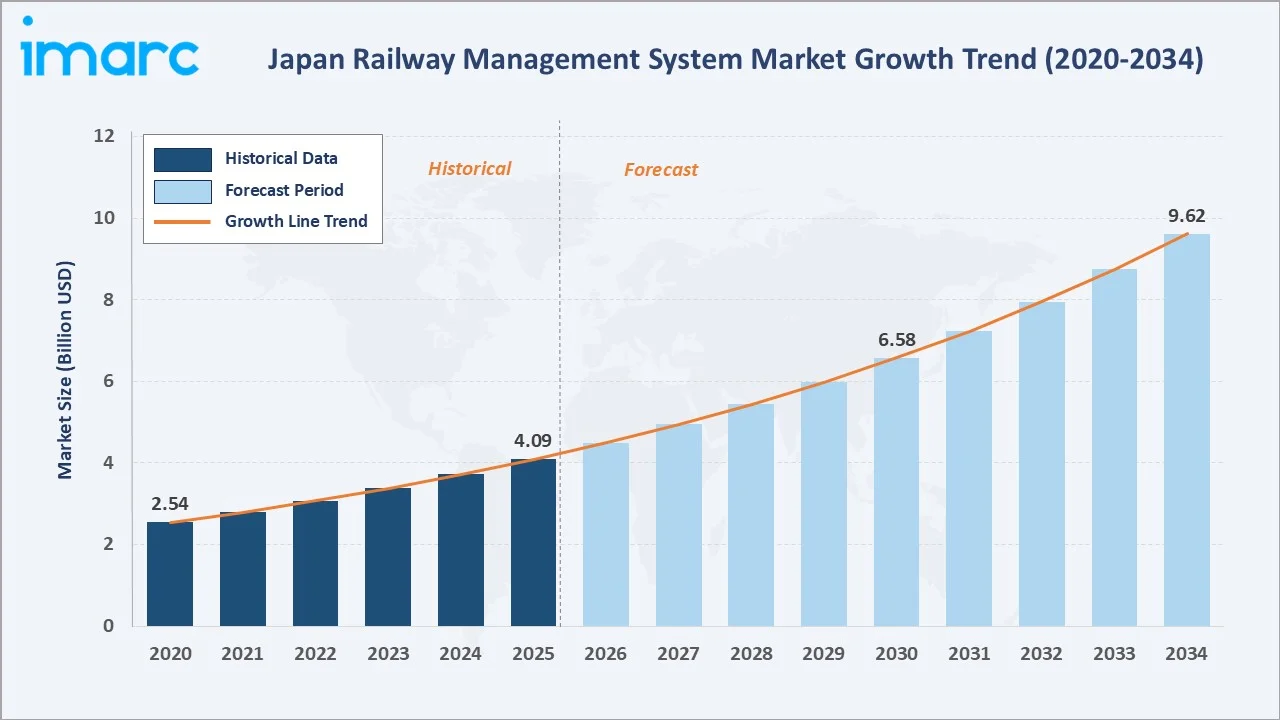 imarc

Japan Railway Management System Market Growth Trend (2020-2034)

Historical Data
Forecast Period
Growth Line Trend

Historical
Forecast

Market Size (Billion USD)

12
10
8
6
4
2
0

2.54
4.09
6.58
9.62

2020
2021
2022
2023
2024
2025
2026
2027
2028
2029
2030
2031
2032
2033
2034